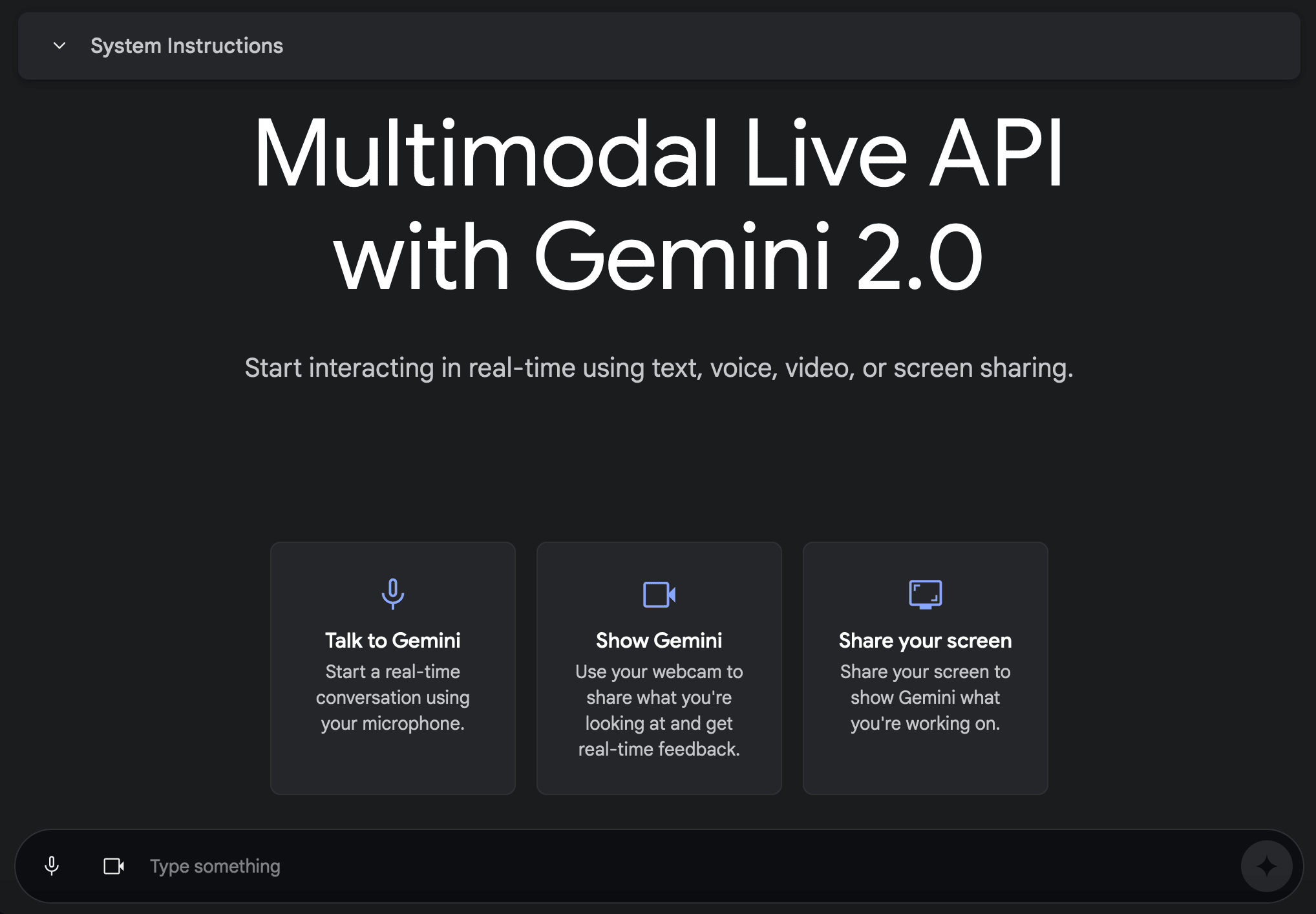 System Instructions

Multimodal Live API with Gemini 2.0

Start interacting in real-time using text, voice, video, or screen sharing.

Talk to Gemini
Start a real-time conversation using your microphone.

Show Gemini
Use your webcam to share what you're looking at and get real-time feedback.

Share your screen
Share your screen to show Gemini what you're working on.

Type something